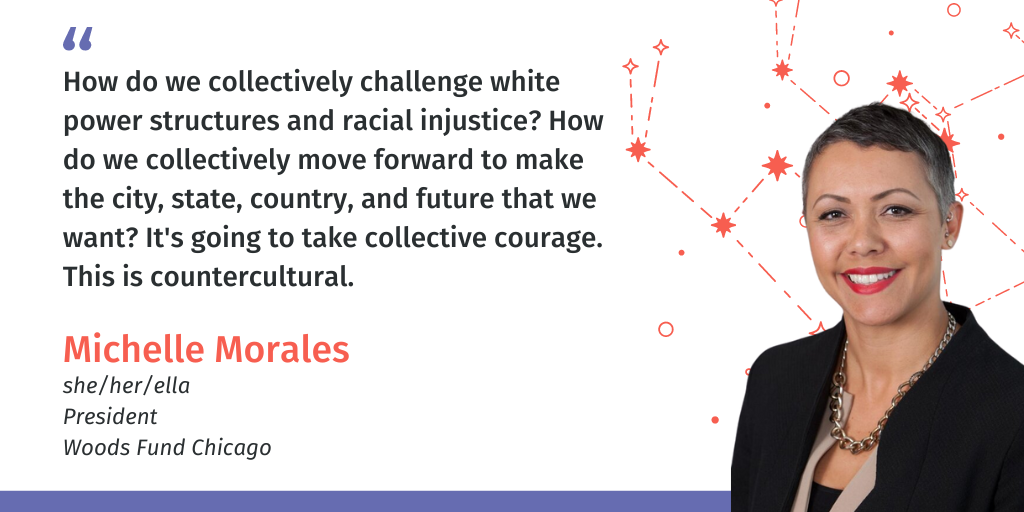 “

How do we collectively challenge white power structures and racial injustice? How do we collectively move forward to make the city, state, country, and future that we want? It's going to take collective courage. This is countercultural.

Michelle Morales
she/her/ella
President
Woods Fund Chicago